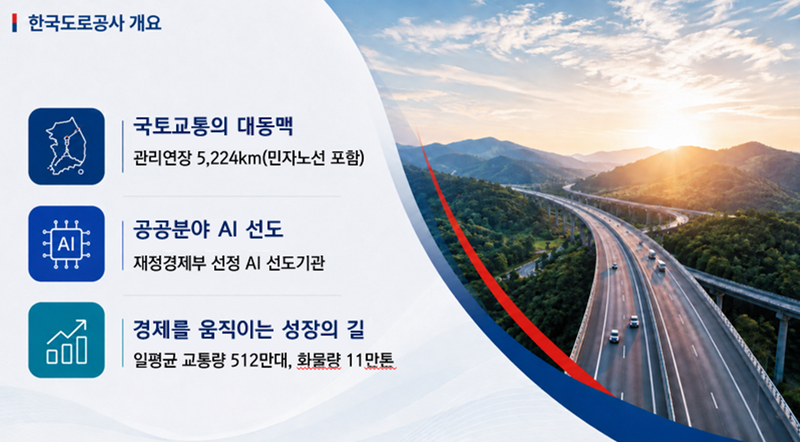 한국도로공사 개요

국토교통의 대동맥
관리연장 5,224km(민자노선 포함)

AI
공공분야 AI 선도
재정경제부 선정 AI 선도기관

경제를 움직이는 성장의 길
일평균 교통량 512만대, 화물량 11만톤